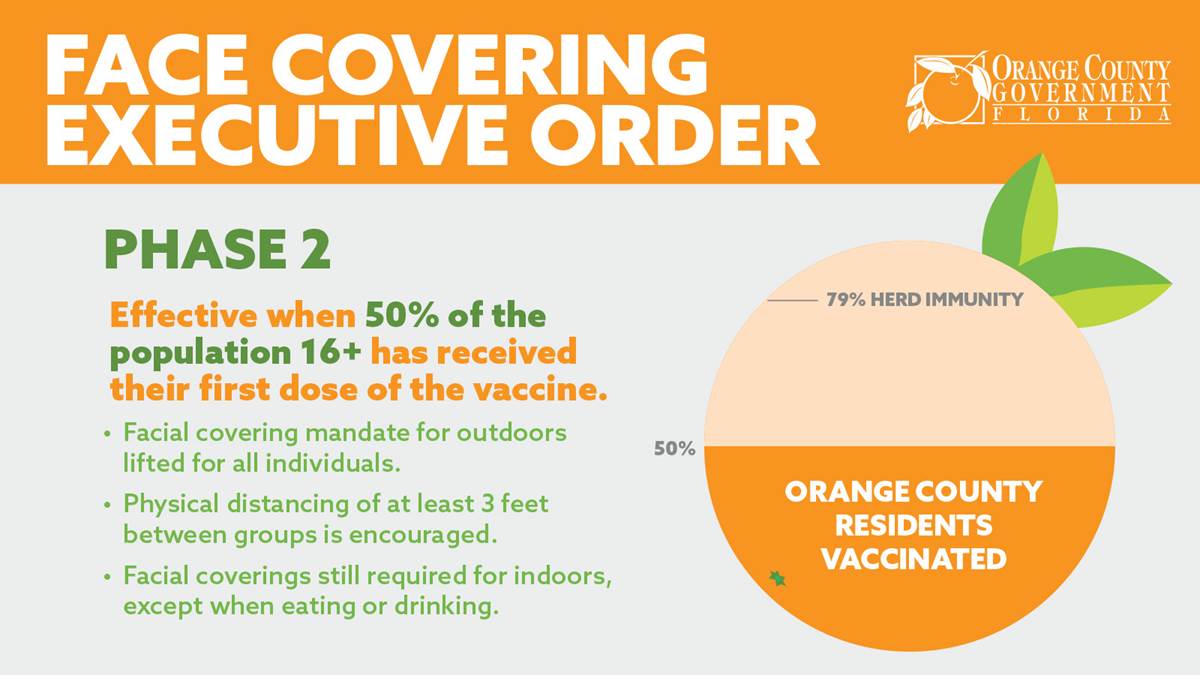 FACE COVERING EXECUTIVE ORDER

ORANGE COUNTY GOVERNMENT FLORIDA

PHASE 2

Effective when 50% of the population 16+ has received their first dose of the vaccine.

• Facial covering mandate for outdoors lifted for all individuals.

• Physical distancing of at least 3 feet between groups is encouraged.

• Facial coverings still required for indoors, except when eating or drinking.

79% HERD IMMUNITY

50%

ORANGE COUNTY RESIDENTS VACCINATED